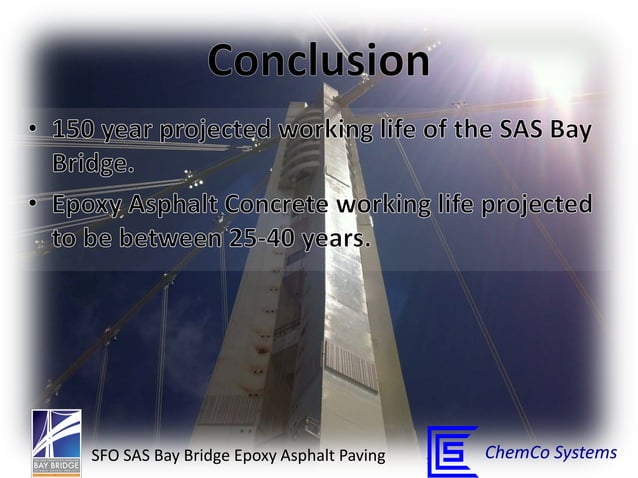 Conclusion

• 150 year projected working life of the SAS Bay Bridge.

• Epoxy Asphalt Concrete working life projected to be between 25-40 years.

BAY BRIDGE

SFO SAS Bay Bridge Epoxy Asphalt Paving

ChemCo Systems